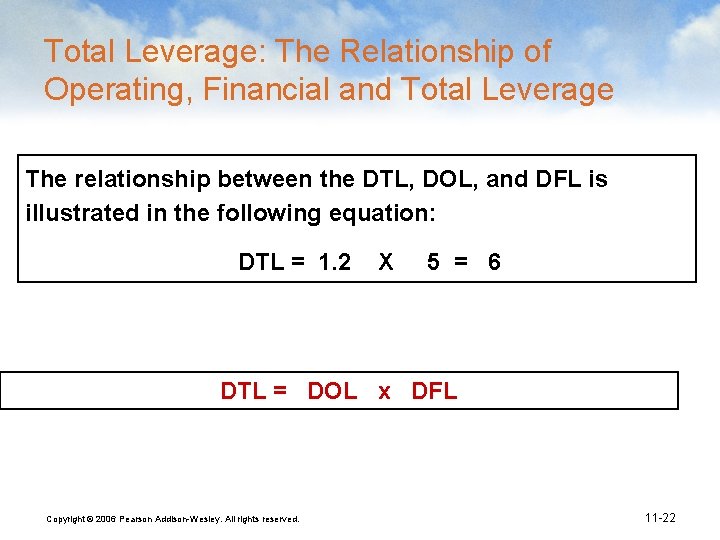 Total Leverage: The Relationship of Operating, Financial and Total Leverage

The relationship between the DTL, DOL, and DFL is illustrated in the following equation:

DTL = 1.2 X 5 = 6

DTL = DOL x DFL

Copyright © 2006 Pearson Addison-Wesley. All rights reserved.

11-22